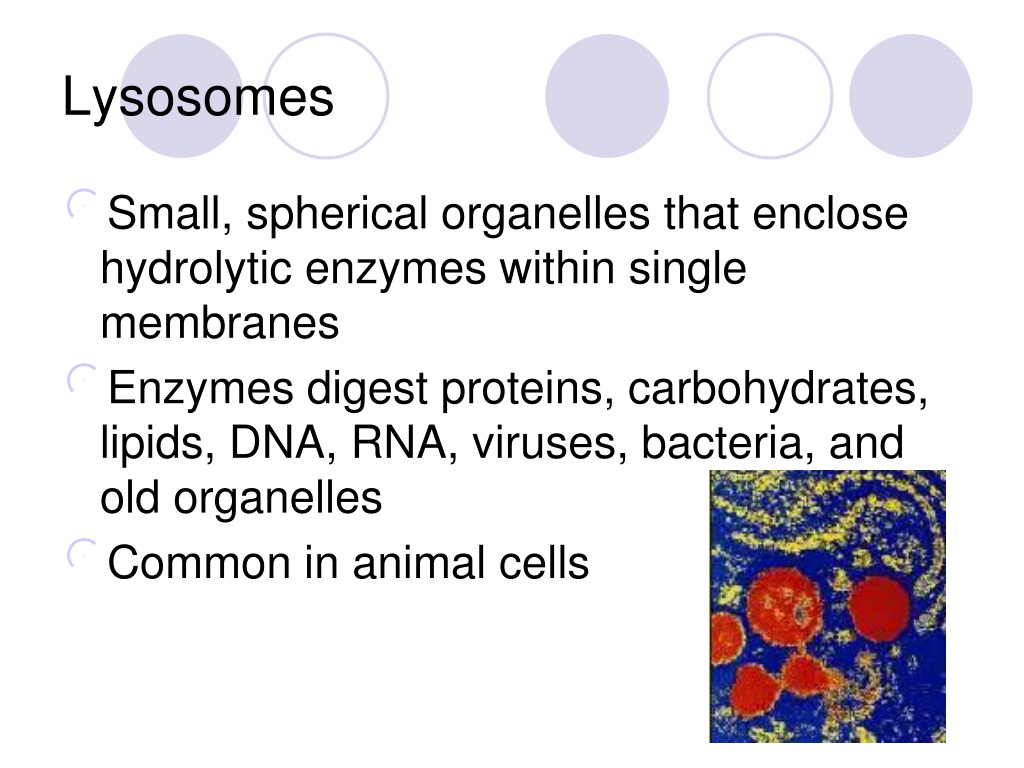 Lysosomes

Small, spherical organelles that enclose hydrolytic enzymes within single membranes

Enzymes digest proteins, carbohydrates, lipids, DNA, RNA, viruses, bacteria, and old organelles

Common in animal cells